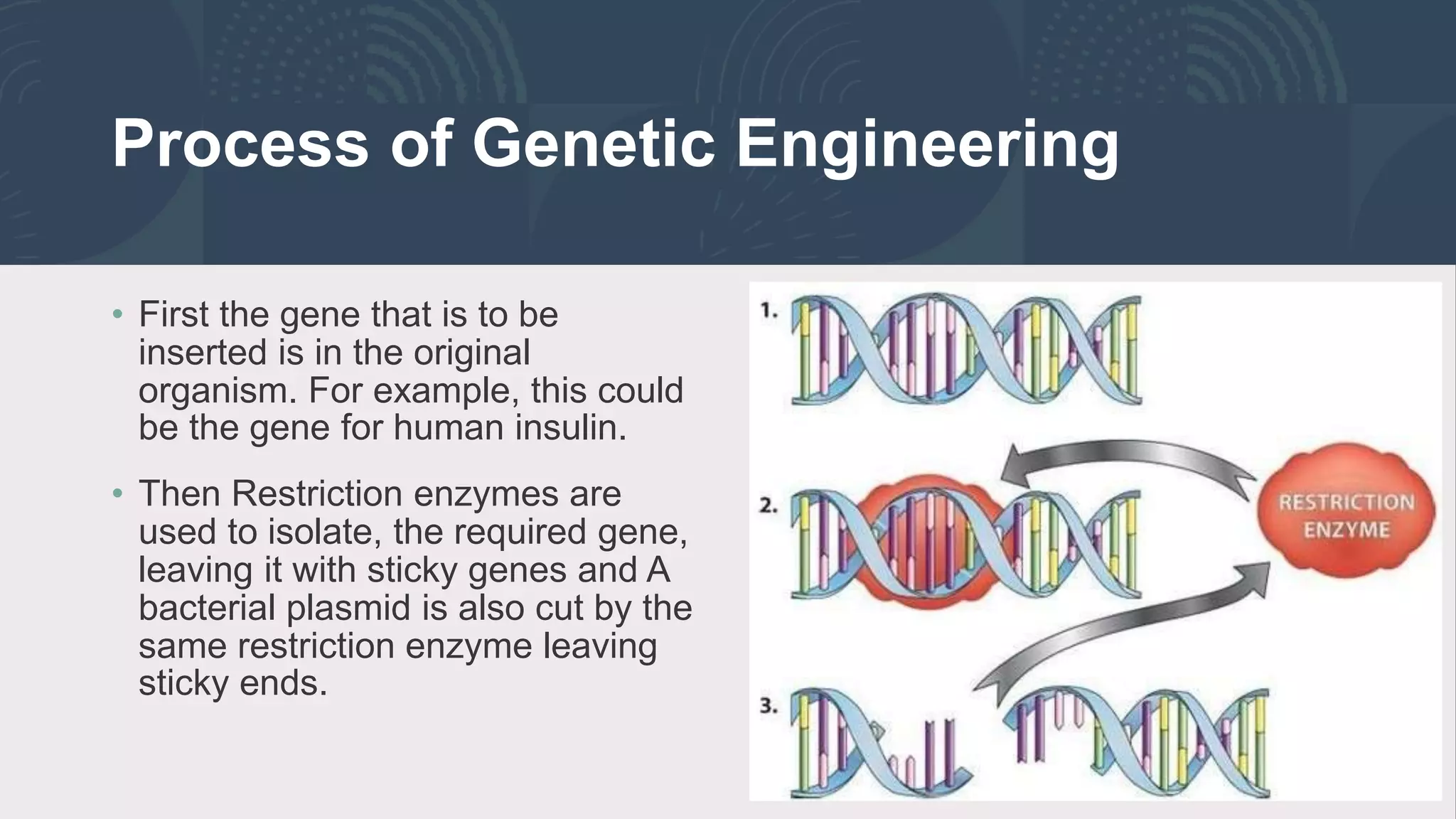 Process of Genetic Engineering

• First the gene that is to be inserted is in the original organism. For example, this could be the gene for human insulin.

• Then Restriction enzymes are used to isolate, the required gene, leaving it with sticky genes and A bacterial plasmid is also cut by the same restriction enzyme leaving sticky ends.

1.

2.

RESTRICTION ENZYME

3.